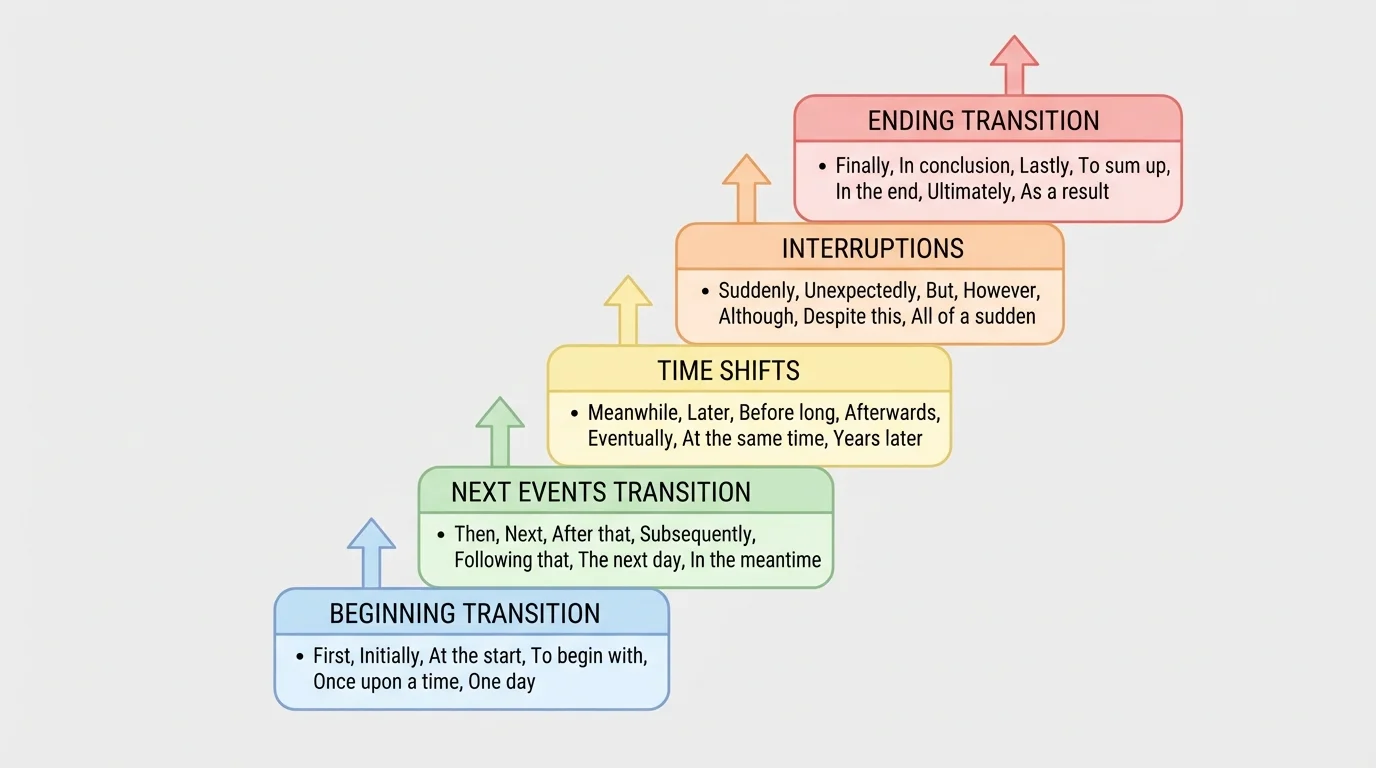 ENDING TRANSITION

• Finally, In conclusion, Lastly, To sum up, In the end, Ultimately, As a result

INTERRUPTIONS

• Suddenly, Unexpectedly, But, However, Although, Despite this, All of a sudden

TIME SHIFTS

• Meanwhile, Later, Before long, Afterwards, Eventually, At the same time, Years later

NEXT EVENTS TRANSITION

• Then, Next, After that, Subsequently, Following that, The next day, In the meantime

BEGINNING TRANSITION

• First, Initially, At the start, To begin with, Once upon a time, One day